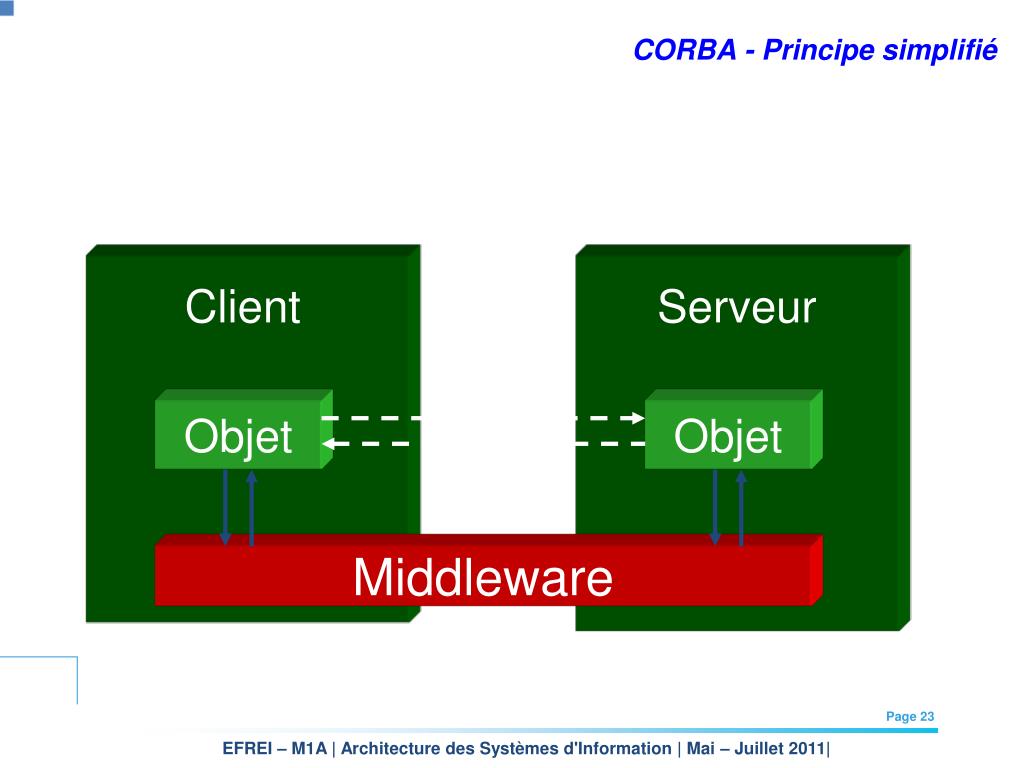 CORBA - Principe simplifié

Client

Serveur

Objet

Objet

Middleware

Page 23

EFREI – M1A | Architecture des Systèmes d'Information | Mai – Juillet 2011|